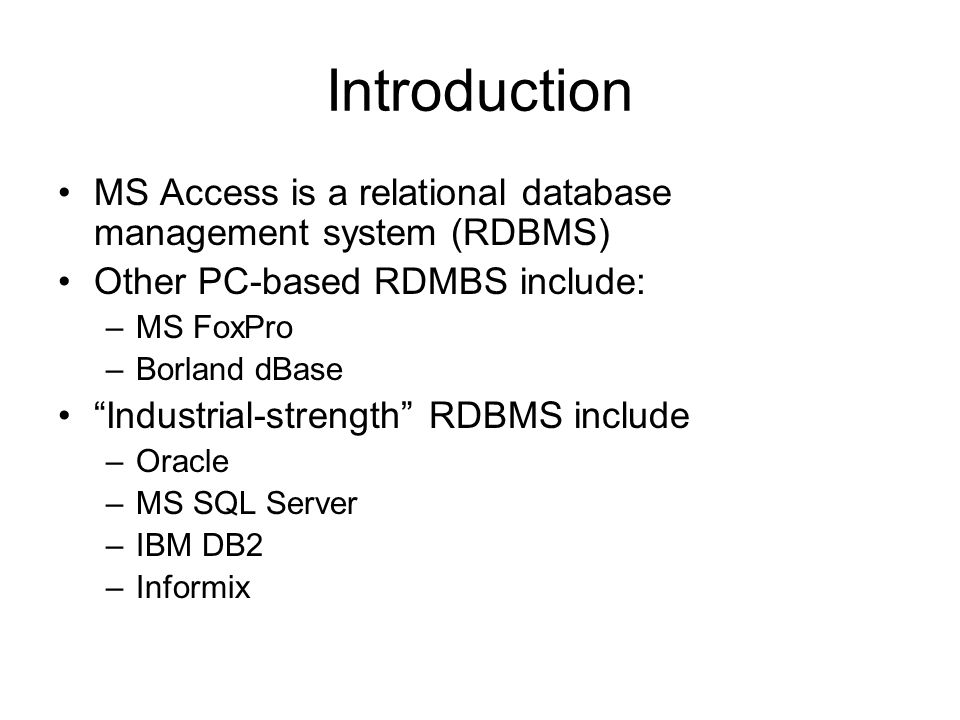 Introduction

• MS Access is a relational database management system (RDBMS)
• Other PC-based RDMBS include:
– MS FoxPro
– Borland dBase
• “Industrial-strength” RDBMS include
– Oracle
– MS SQL Server
– IBM DB2
– Informix